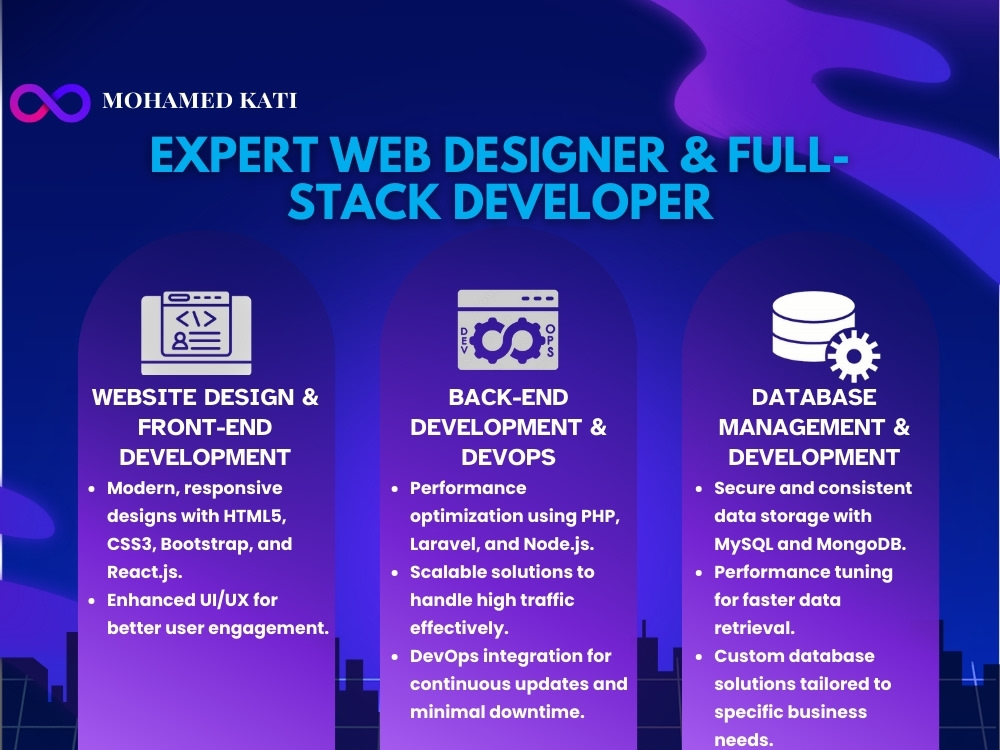 MOHAMED KATI

EXPERT WEB DESIGNER & FULL-STACK DEVELOPER

</> 

WEBSITE DESIGN & FRONT-END DEVELOPMENT

- Modern, responsive designs with HTML5, CSS3, Bootstrap, and React.js.
- Enhanced UI/UX for better user engagement.

DEV OPS

BACK-END DEVELOPMENT & DEVOPS

- Performance optimization using PHP, Laravel, and Node.js.
- Scalable solutions to handle high traffic effectively.
- DevOps integration for continuous updates and minimal downtime.

DATABASE MANAGEMENT & DEVELOPMENT

- Secure and consistent data storage with MySQL and MongoDB.
- Performance tuning for faster data retrieval.
- Custom database solutions tailored to specific business needs.